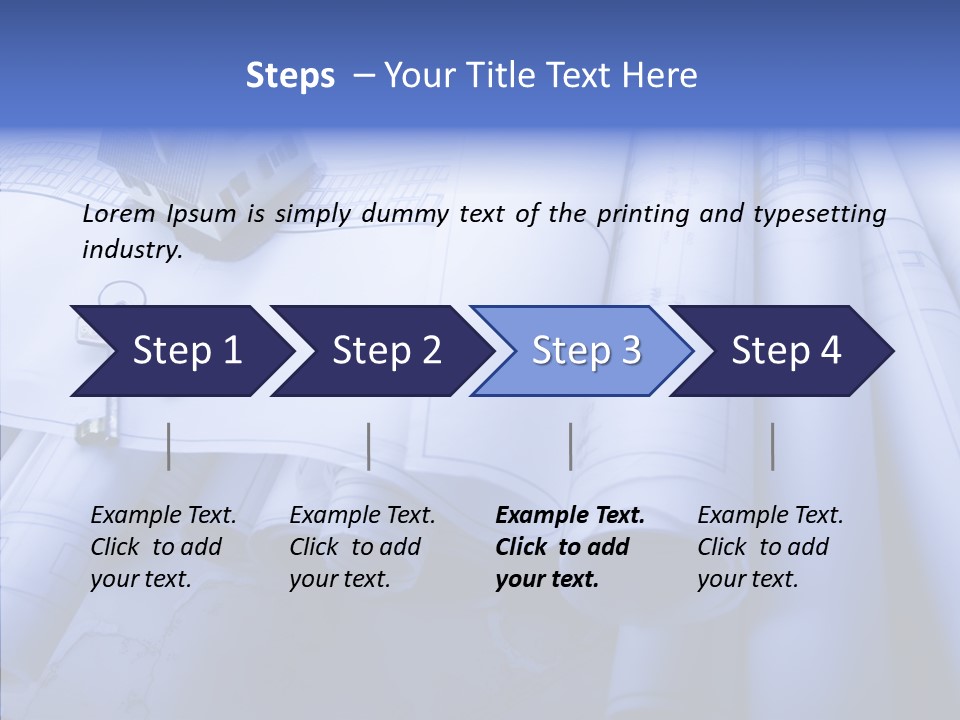 Steps – Your Title Text Here

Lorem Ipsum is simply dummy text of the printing and typesetting industry.

Step 1

Step 2

Step 3

Step 4

Example Text. Click to add your text.

Example Text. Click to add your text.

Example Text. Click to add your text.

Example Text. Click to add your text.